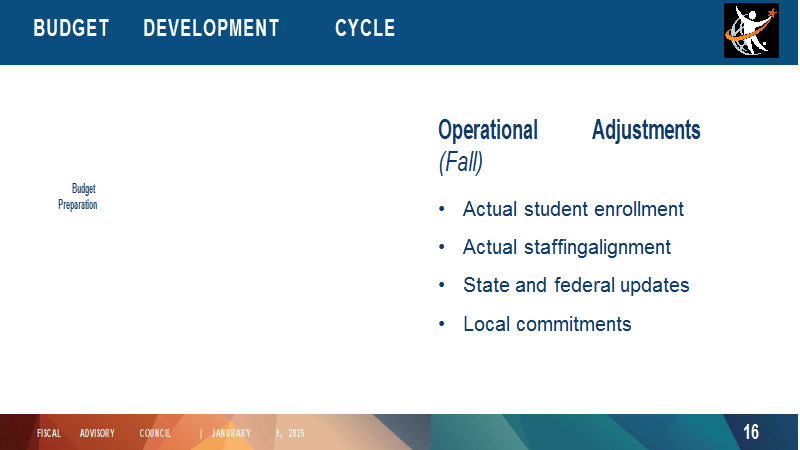 BUDGET DEVELOPMENT CYCLE

Budget Preparation

Operational Adjustments (Fall)

• Actual student enrollment
• Actual staffingalignment
• State and federal updates
• Local commitments

FISCAL ADVISORY COUNCIL | JANURARY 9, 2025

16